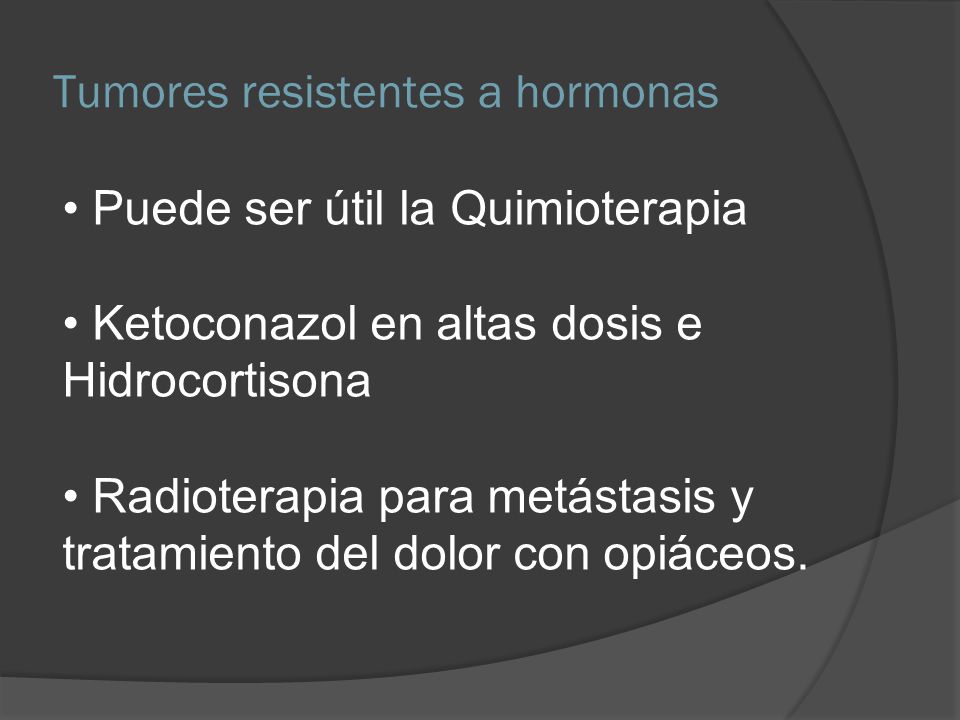 Tumores resistentes a hormonas

• Puede ser útil la Quimioterapia

• Ketoconazol en altas dosis e Hidrocortisona

• Radioterapia para metástasis y tratamiento del dolor con opiáceos.